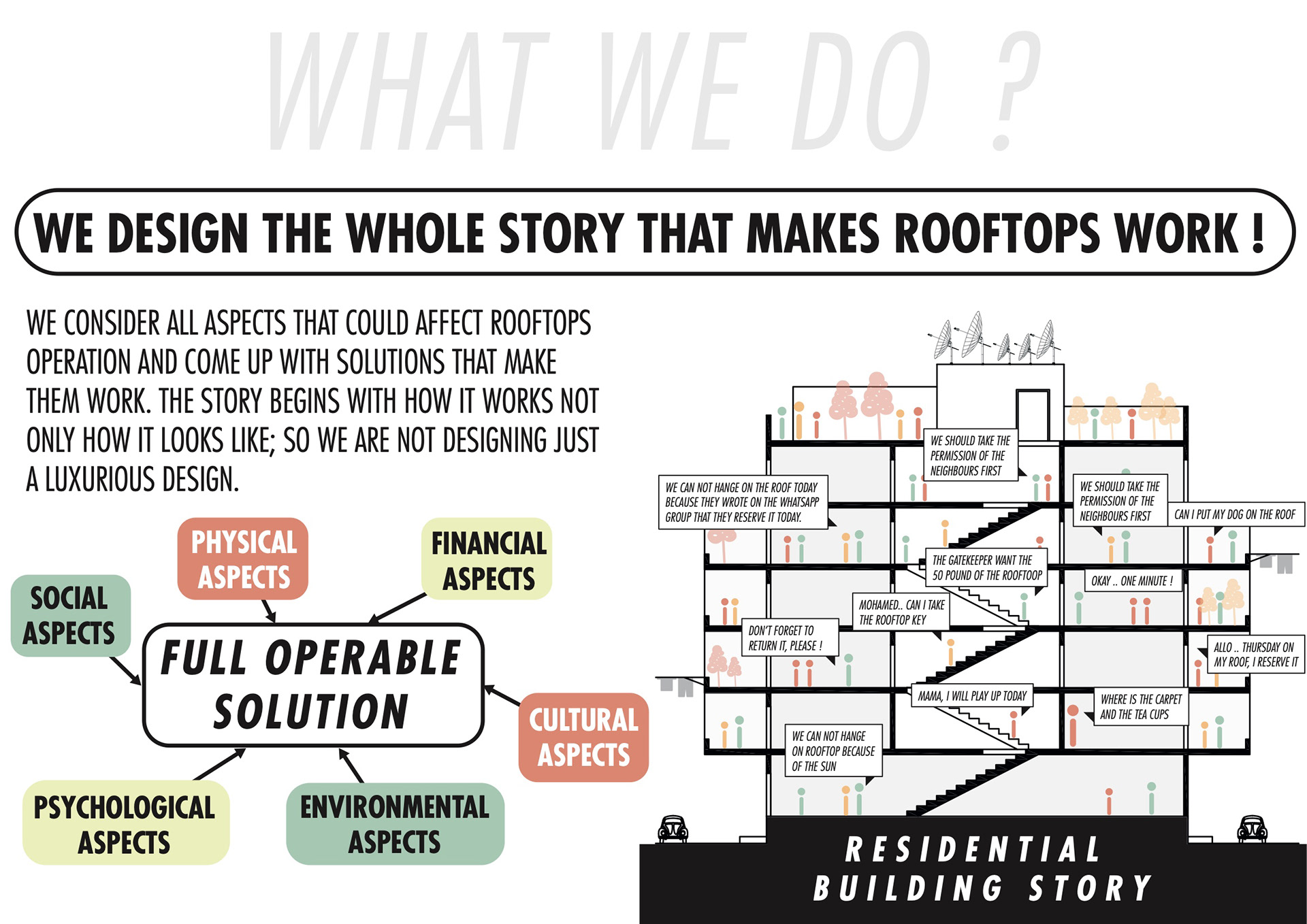 WHAT WE DO ?

WE DESIGN THE WHOLE STORY THAT MAKES ROOFTOPS WORK !

WE CONSIDER ALL ASPECTS THAT COULD AFFECT ROOFTOPS OPERATION AND COME UP WITH SOLUTIONS THAT MAKE THEM WORK. THE STORY BEGINS WITH HOW IT WORKS NOT ONLY HOW IT LOOKS LIKE; SO WE ARE NOT DESIGNING JUST A LUXURIOUS DESIGN.

PHYSICAL ASPECTS

FINANCIAL ASPECTS

SOCIAL ASPECTS

FULL OPERABLE SOLUTION

CULTURAL ASPECTS

PSYCHOLOGICAL ASPECTS

ENVIRONMENTAL ASPECTS

WE SHOULD TAKE THE PERMISSION OF THE NEIGHBOURS FIRST

WE CAN NOT HANGE ON THE ROOF TODAY BECAUSE THEY WROTE ON THE WHATSAPP GROUP THAT THEY RESERVE IT TODAY.

WE SHOULD TAKE THE PERMISSION OF THE NEIGHBOURS FIRST

CAN I PUT MY DOG ON THE ROOF

THE GATEKEEPER WANT THE 50 POUND OF THE ROOFTOOP

OKAY .. ONE MINUTE !

MOHAMED.. CAN I TAKE THE ROOFTOP KEY

DON'T FORGET TO RETURN IT, PLEASE !

ALLO .. THURSDAY ON MY ROOF, I RESERVE IT

MAMA, I WILL PLAY UP TODAY

WHERE IS THE CARPET AND THE TEA CUPS

WE CAN NOT HANGE ON ROOFTOP BECAUSE OF THE SUN

RESIDENTIAL BUILDING STORY